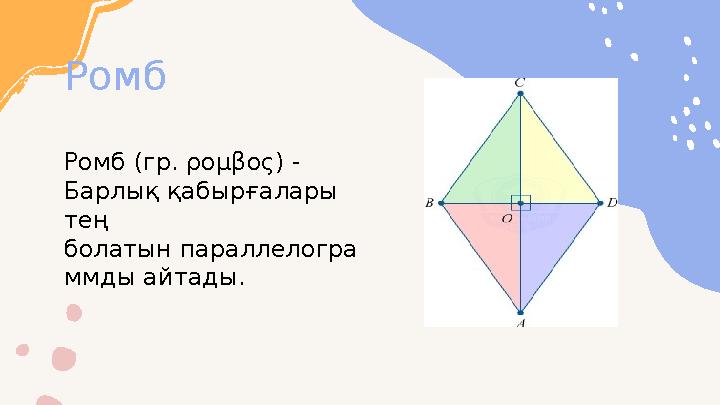 Ромб

Ромб (гр. ρομβος) - Барлық қабырғалары тең болатын параллелограммды айтады.

C
B
O
D
A